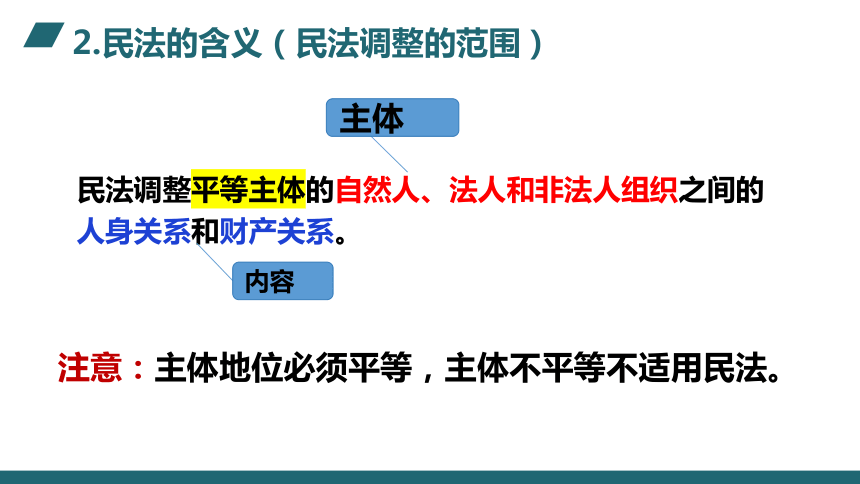 2.民法的含义（民法调整的范围）

主体

民法调整平等主体的自然人、法人和非法人组织之间的人身关系和财产关系。

内容

注意：主体地位必须平等，主体不平等不适用民法。